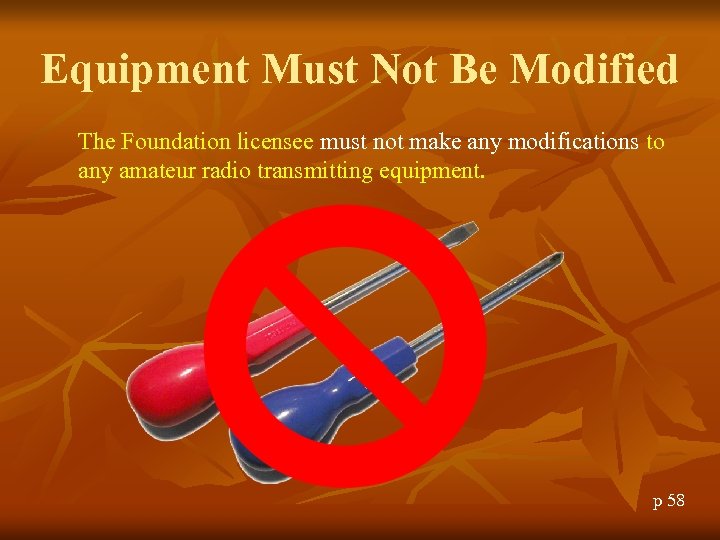 Equipment Must Not Be Modified

The Foundation licensee must not make any modifications to any amateur radio transmitting equipment.

p 58